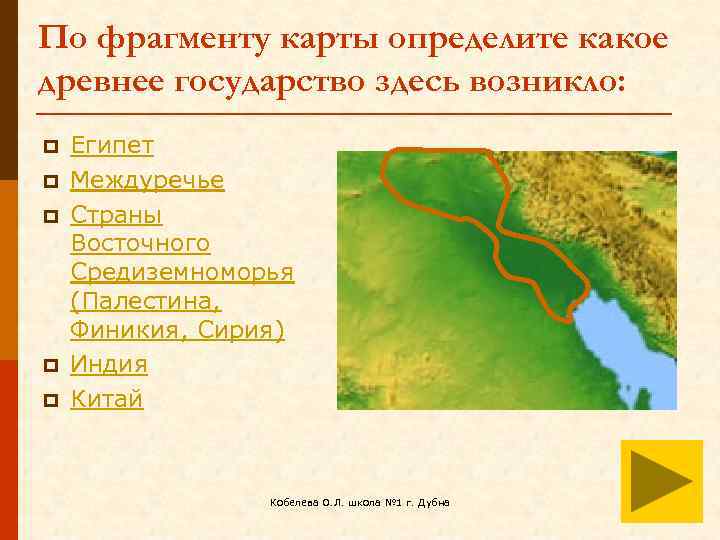 По фрагменту карты определите какое древнее государство здесь возникло:

Египет
Междуречье
Страны Восточного Средиземноморья (Палестина, Финикия, Сирия)
Индия
Китай

Кобелева О.Л. школа №1 г. Дубна